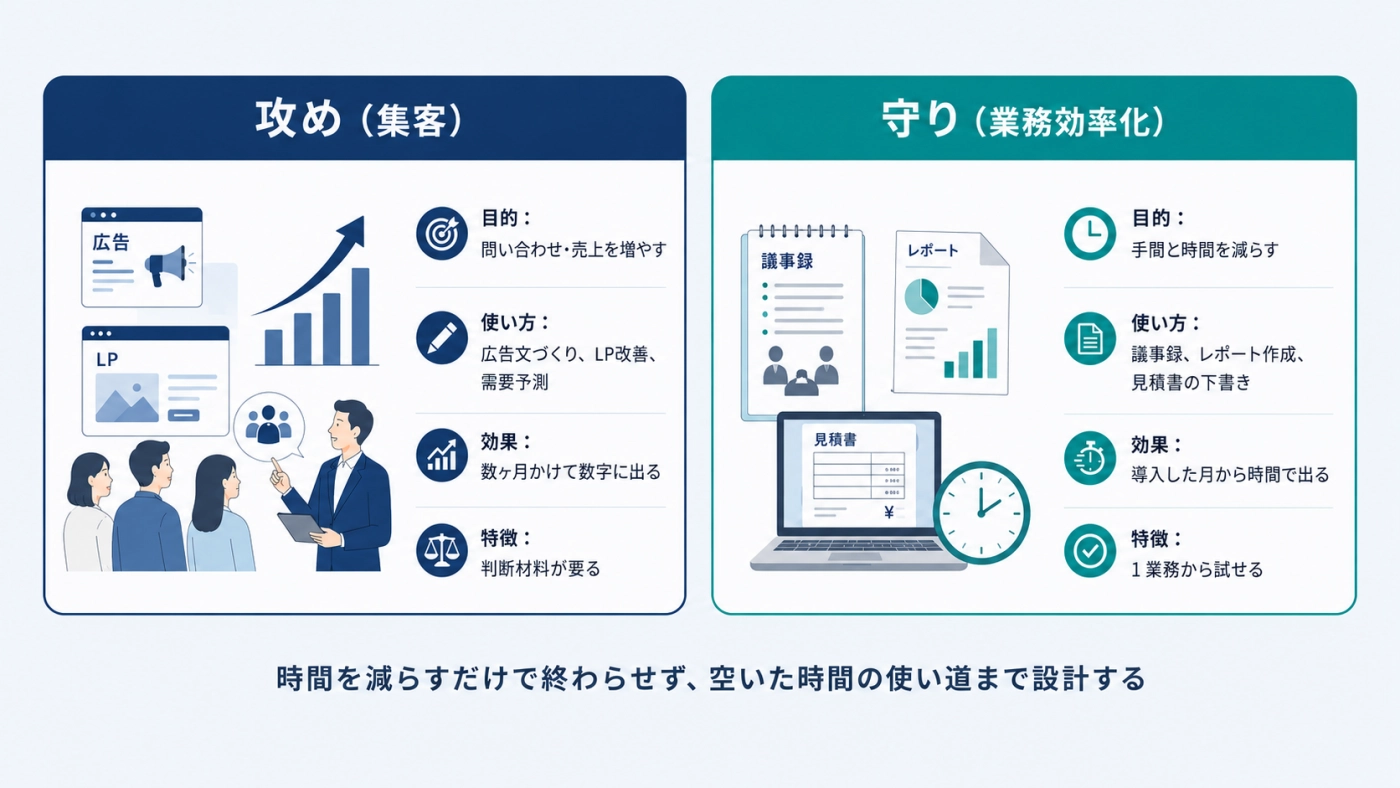 攻め（集客）

広告

LP

目的：
問い合わせ・売上を増やす

使い方：
広告文づくり、LP改善、需要予測

効果：
数ヶ月かけて数字に出る

特徴：
判断材料が要る

守り（業務効率化）

議事録

レポート

見積書

¥

目的：
手間と時間を減らす

使い方：
議事録、レポート作成、見積書の下書き

効果：
導入した月から時間で出る

特徴：
1業務から試せる

時間を減らすだけで終わらせず、空いた時間の使い道まで設計する